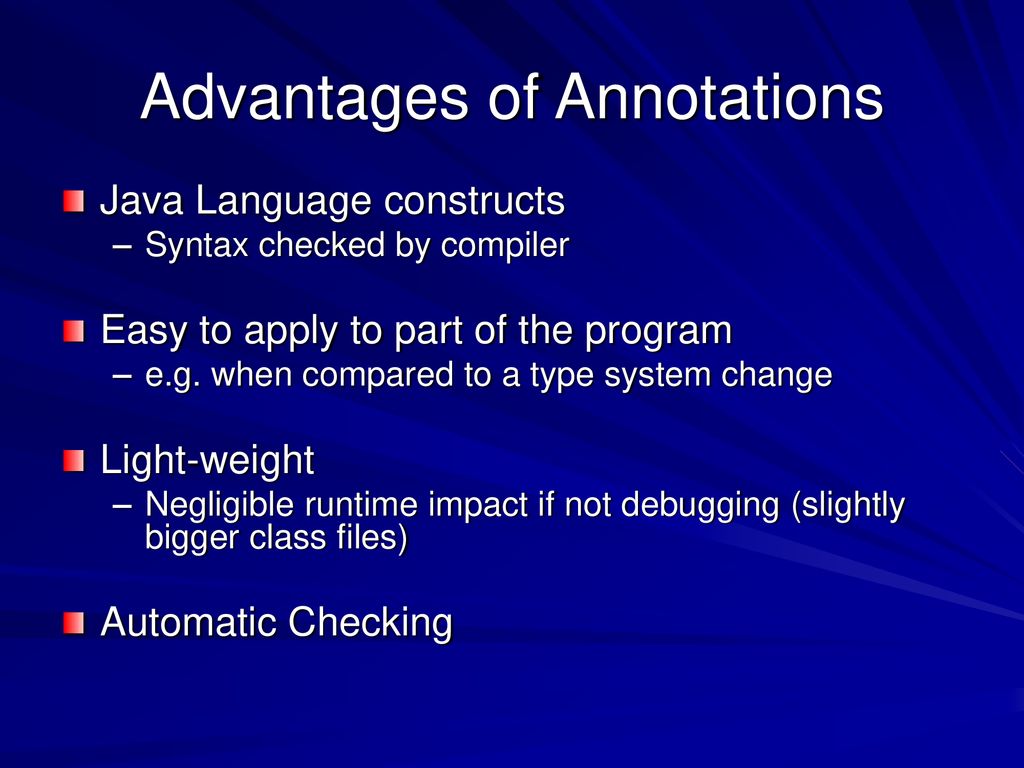 Advantages of Annotations

Java Language constructs
– Syntax checked by compiler

Easy to apply to part of the program
– e.g. when compared to a type system change

Light-weight
– Negligible runtime impact if not debugging (slightly bigger class files)

Automatic Checking